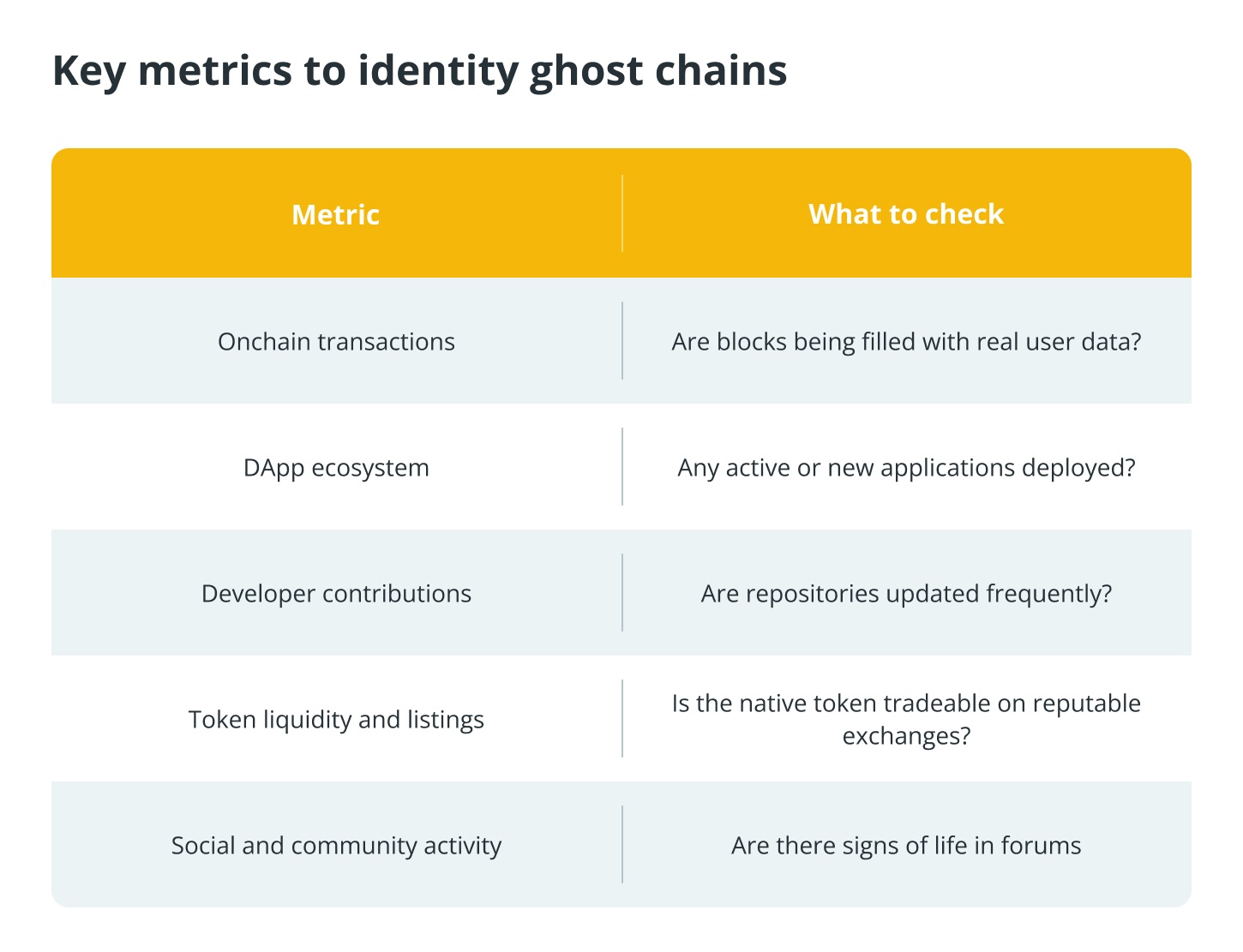 Key metrics to identity ghost chains

| Metric | What to check |
|---|---|
| Onchain transactions | Are blocks being filled with real user data? |
| DApp ecosystem | Any active or new applications deployed? |
| Developer contributions | Are repositories updated frequently? |
| Token liquidity and listings | Is the native token tradeable on reputable exchanges? |
| Social and community activity | Are there signs of life in forums |